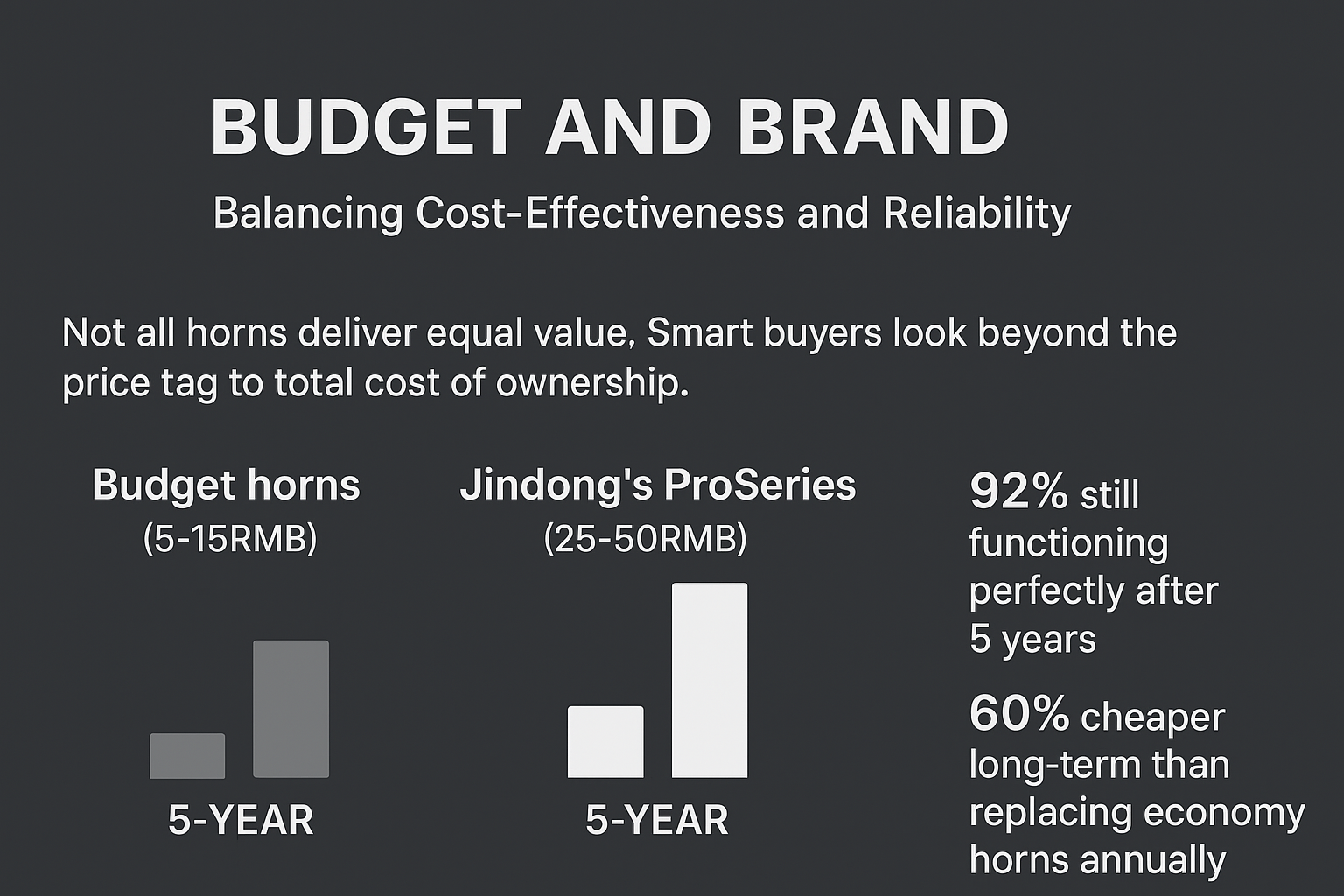 BUDGET AND BRAND

Balancing Cost-Effectiveness and Reliability

Not all horns deliver equal value, Smart buyers look beyond the price tag to total cost of ownership.

Budget horns
(5-15RMB)

5-YEAR

Jindong's ProSeries
(25-50RMB)

5-YEAR

92% still functioning perfectly after 5 years

60% cheaper long-term than replacing economy horns annually